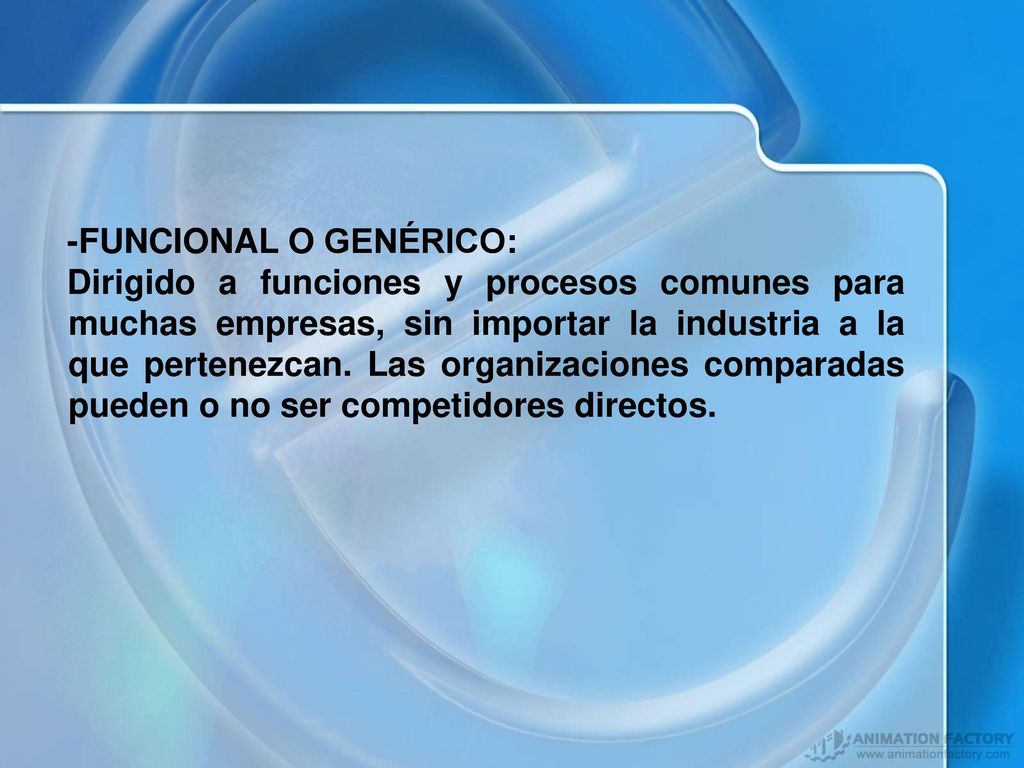 -FUNCIONAL O GENÉRICO:
Dirigido a funciones y procesos comunes para muchas empresas, sin importar la industria a la que pertenezcan. Las organizaciones comparadas pueden o no ser competidores directos.

ANIMATION FACTORY
www.animationfactory.com